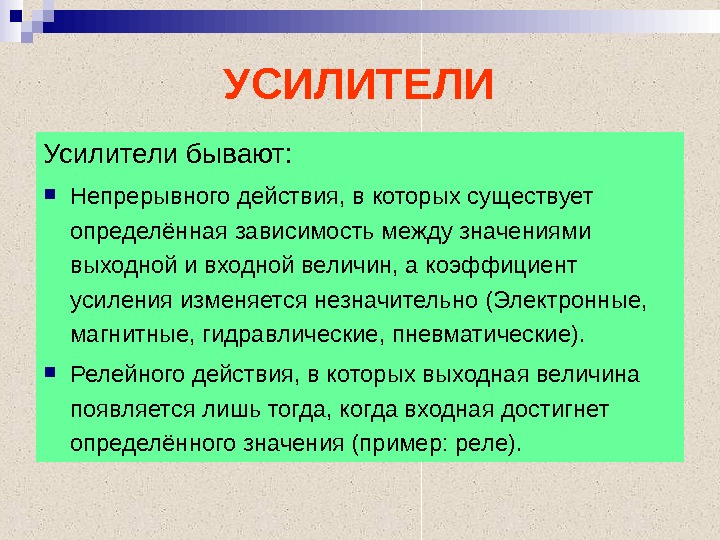 УСИЛИТЕЛИ

Усилители бывают:

Непрерывного действия, в которых существует определённая зависимость между значениями выходной и входной величин, а коэффициент усиления изменяется незначительно (Электронные, магнитные, гидравлические, пневматические).

Релейного действия, в которых выходная величина появляется лишь тогда, когда входная достигнет определённого значения (пример: реле).